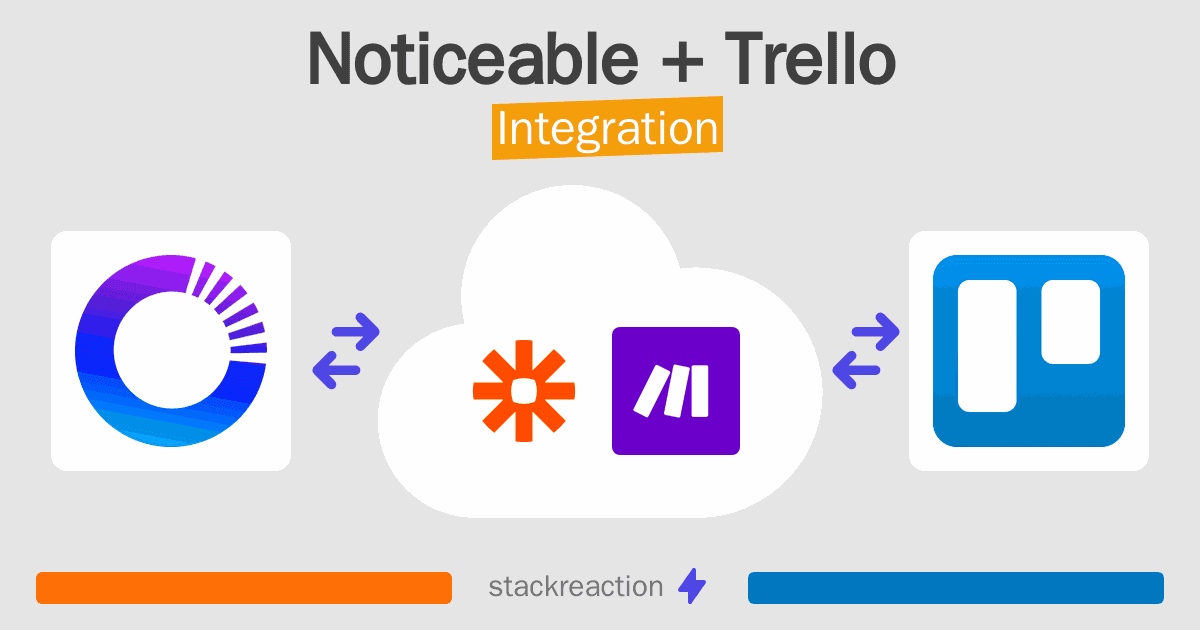 Noticeable + Trello
Integration

stackreaction